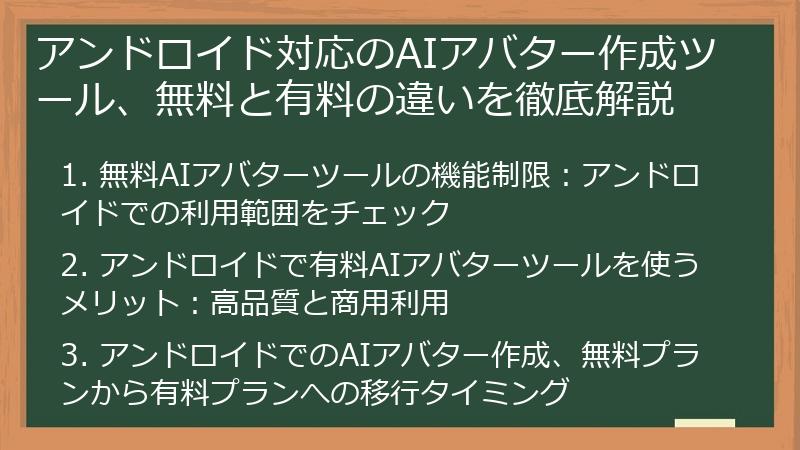 アンドロイド対応のAIアバター作成ツール、無料と有料の違いを徹底解説

1. 無料AIアバターツールの機能制限：アンドロイドでの利用範囲をチェック

2. アンドロイドで有料AIアバターツールを使うメリット：高品質と商用利用

3. アンドロイドでのAIアバター作成、無料プランから有料プランへの移行タイミング